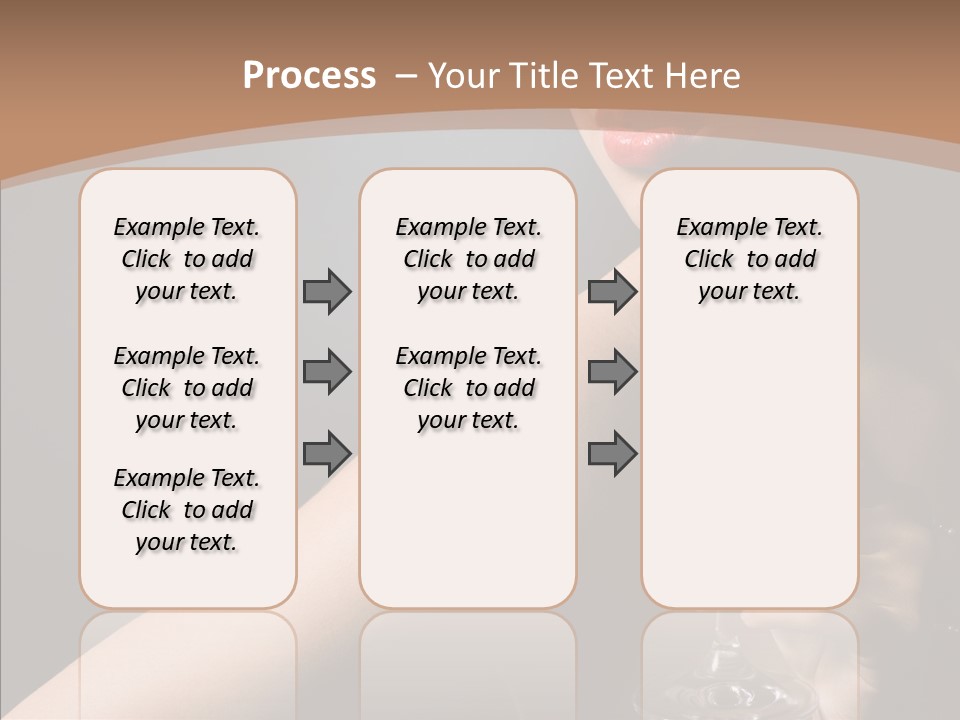 Process – Your Title Text Here

Example Text. Click to add your text.

Example Text. Click to add your text.

Example Text. Click to add your text.

Example Text. Click to add your text.

Example Text. Click to add your text.

Example Text. Click to add your text.